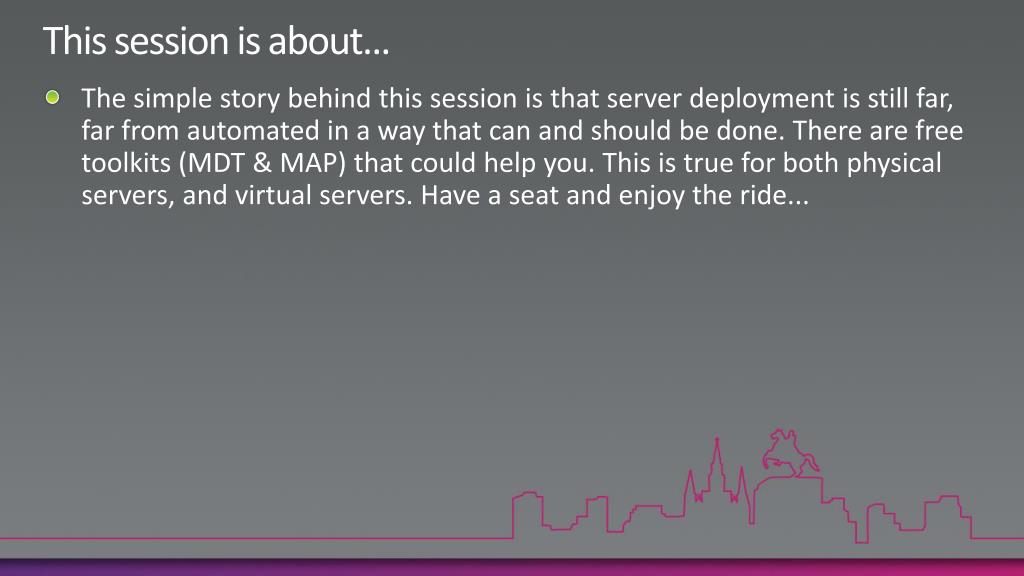 This session is about...

The simple story behind this session is that server deployment is still far, far from automated in a way that can and should be done. There are free toolkits (MDT & MAP) that could help you. This is true for both physical servers, and virtual servers. Have a seat and enjoy the ride...